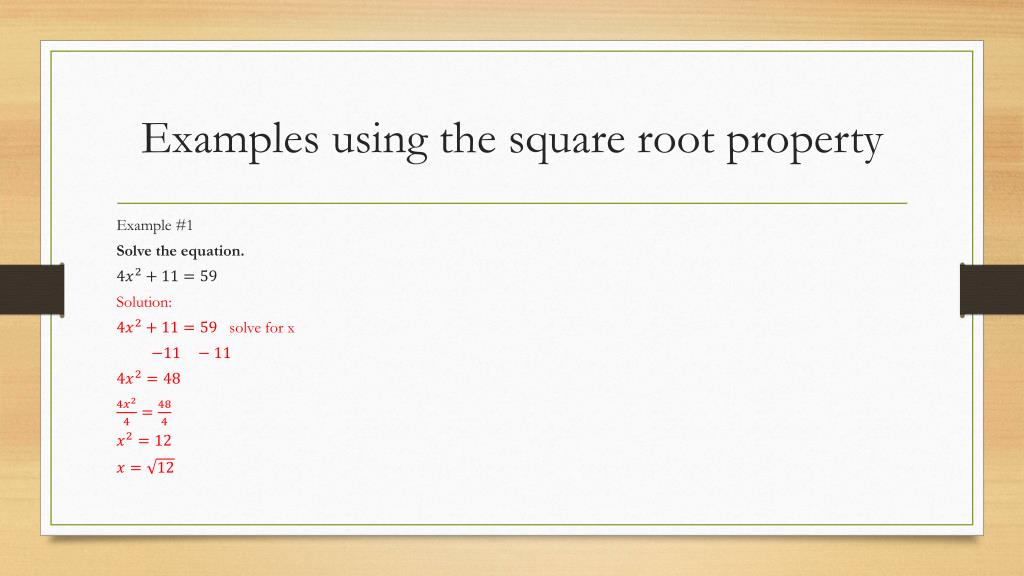 Examples using the square root property

Example #1

Solve the equation.

$4x^2 + 11 = 59$

Solution:

$4x^2 + 11 = 59$ solve for x

$-11 \quad -11$

$4x^2 = 48$

$\frac{4x^2}{4} = \frac{48}{4}$

$x^2 = 12$

$x = \sqrt{12}$